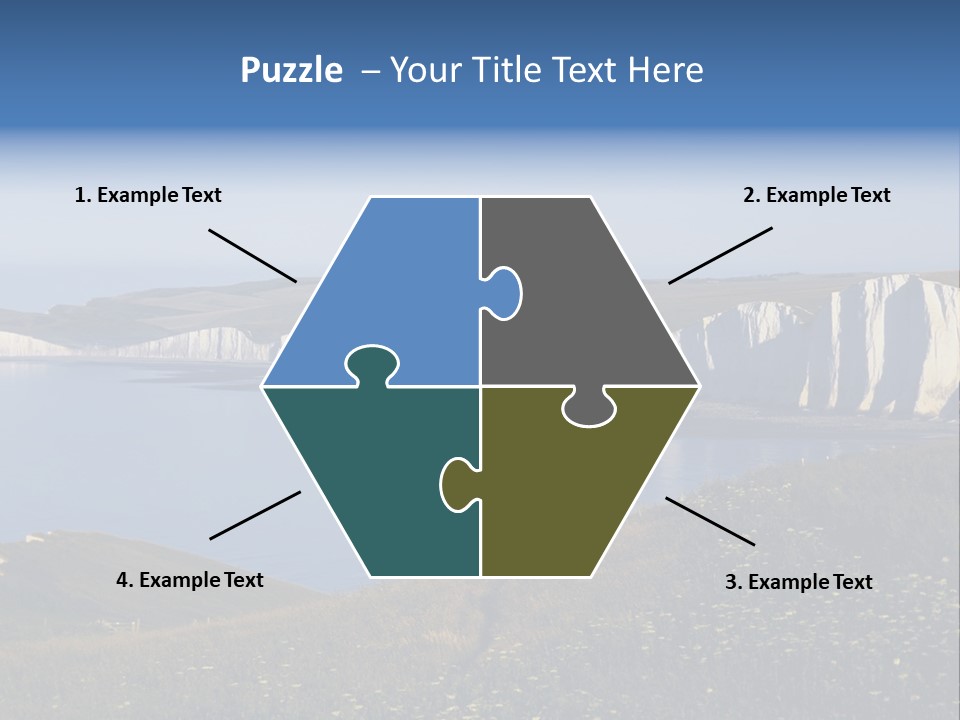 Puzzle – Your Title Text Here

1. Example Text

2. Example Text

4. Example Text

3. Example Text